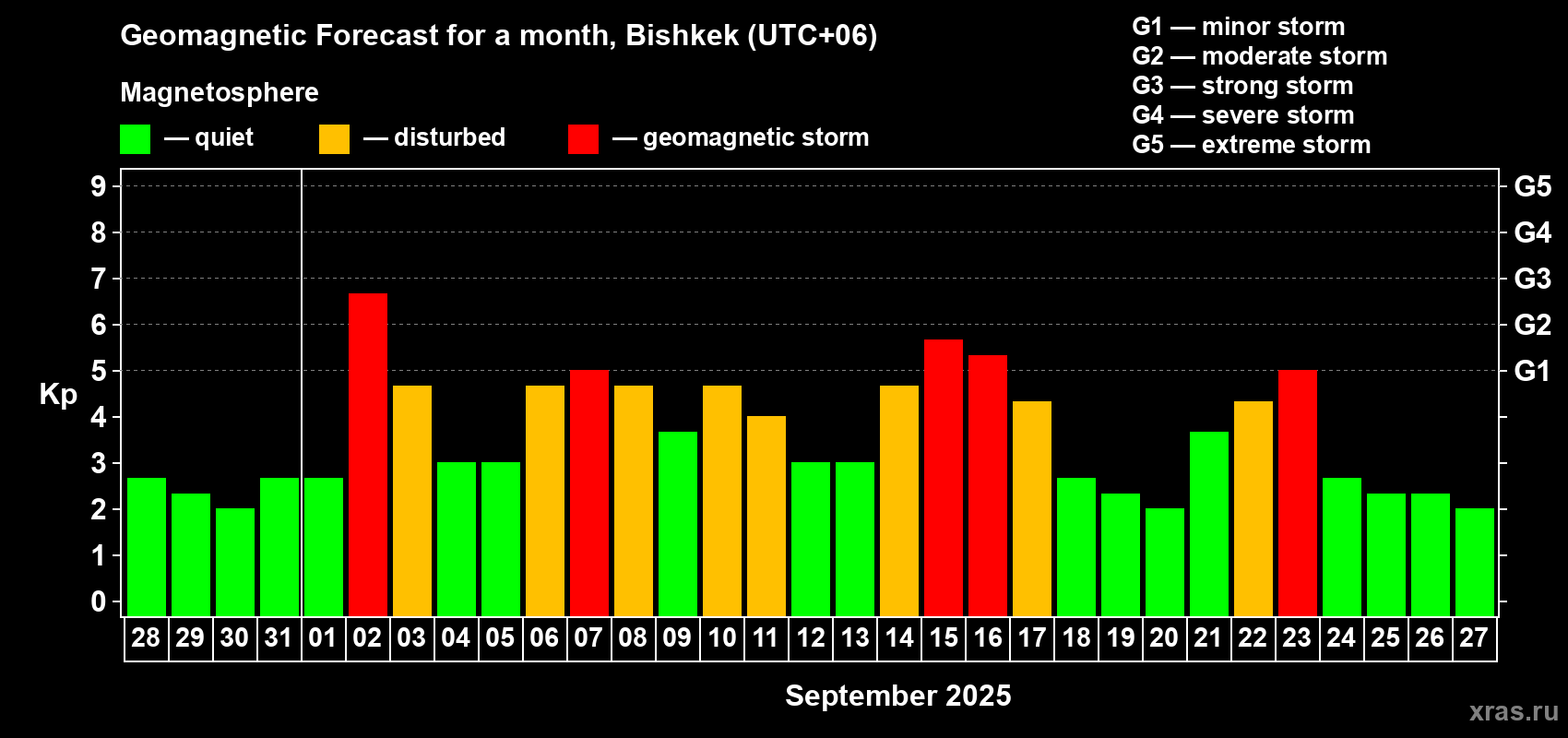 Geomagnetic Forecast for a month, Bishkek (UTC+06)

Magnetosphere

— quiet — disturbed — geomagnetic storm

G1 — minor storm
G2 — moderate storm
G3 — strong storm
G4 — severe storm
G5 — extreme storm

Kp

9
8
7
6
5
4
3
2
1
0

G5
G4
G3
G2
G1

28 29 30 31 01 02 03 04 05 06 07 08 09 10 11 12 13 14 15 16 17 18 19 20 21 22 23 24 25 26 27

September 2025

xras.ru